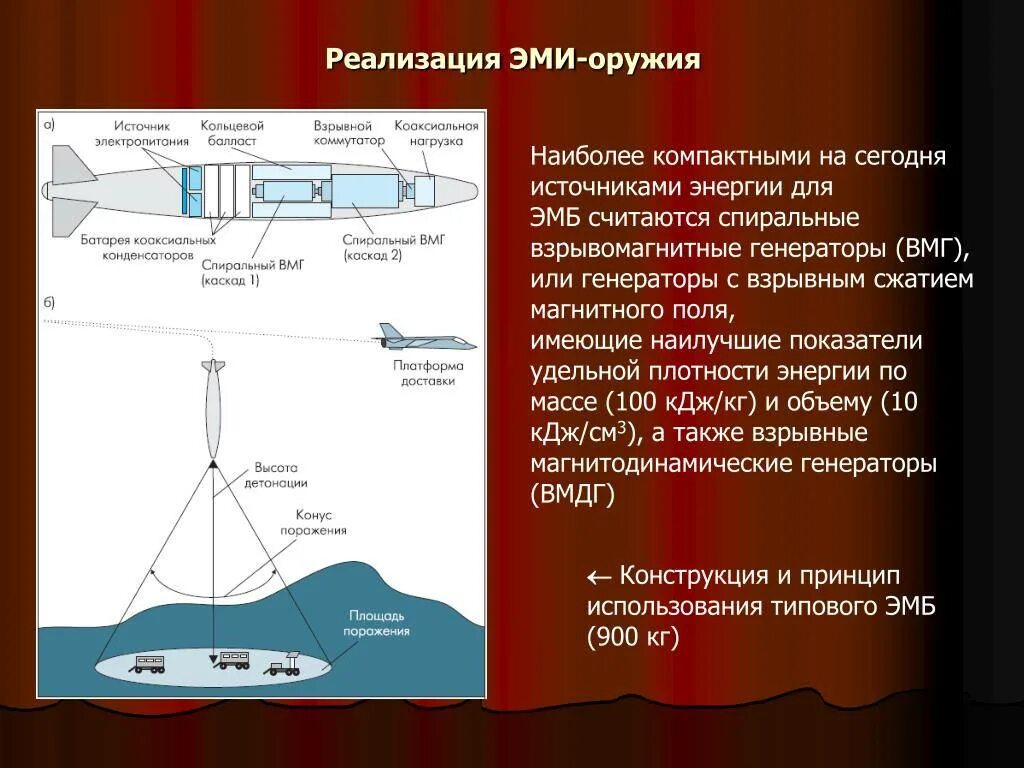 Реализация ЭМИ-оружия

а)

Источник электропитания

Кольцевой балласт

Взрывной коммутатор

Коаксиальная нагрузка

Батарея коаксиальных конденсаторов

Спиральный ВМГ (каскад 1)

Спиральный ВМГ (каскад 2)

б)

Платформа доставки

Высота детонации

Конус поражения

Площадь поражения

Наиболее компактными на сегодня источниками энергии для ЭМБ считаются спиральные взрывомагнитные генераторы (ВМГ), или генераторы с взрывным сжатием магнитного поля, имеющие наилучшие показатели удельной плотности энергии по массе (100 кДж/кг) и объему (10 кДж/см$^3$), а также взрывные магнитодинамические генераторы (ВМДГ)

← Конструкция и принцип использования типового ЭМБ (900 кг)